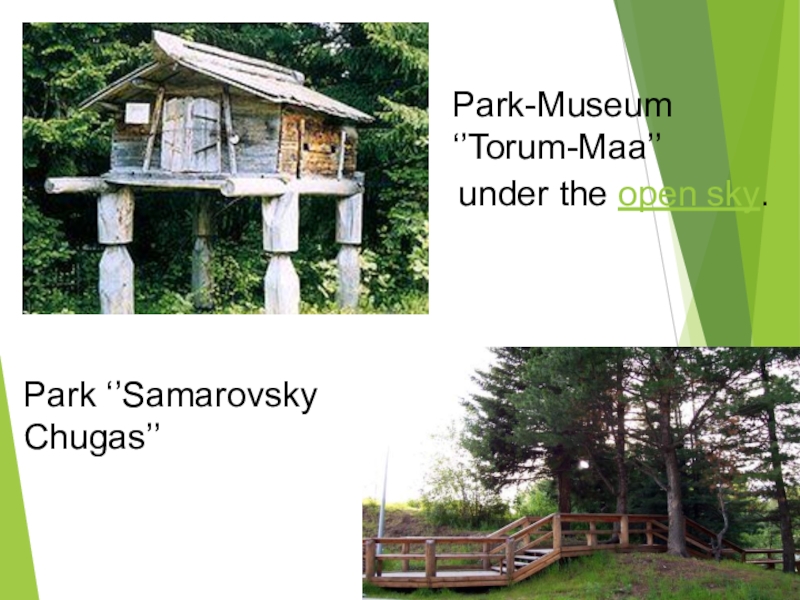 Park-Museum ‘’Torum-Maa’’ under the open sky.

Park ‘’Samarovsky Chugas’’